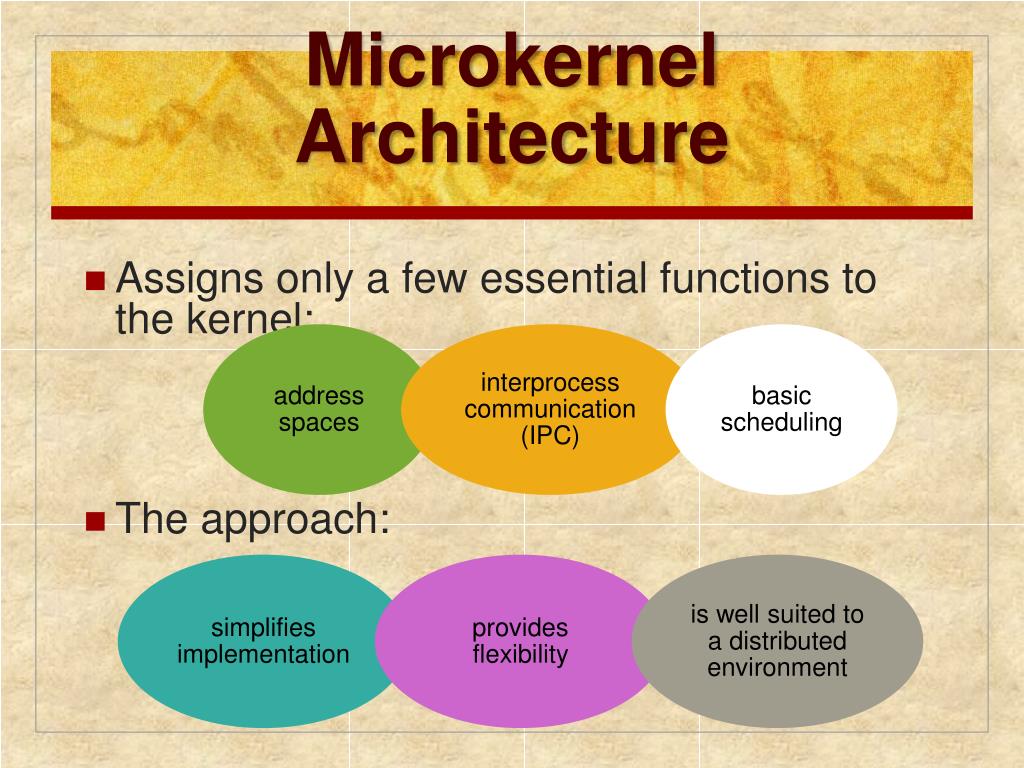 Microkernel Architecture

Assigns only a few essential functions to the kernel:

address spaces

interprocess communication (IPC)

basic scheduling

The approach:

simplifies implementation

provides flexibility

is well suited to a distributed environment